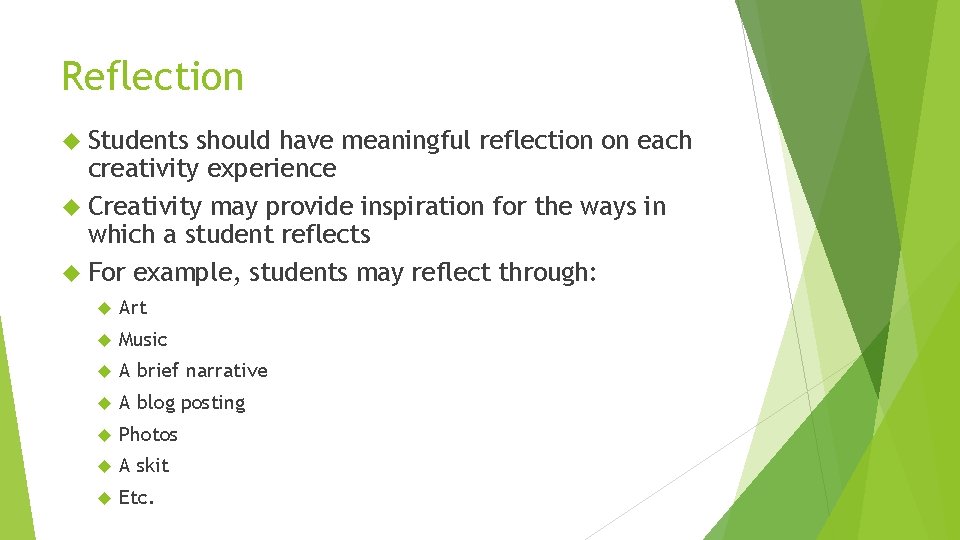 Reflection

Students should have meaningful reflection on each creativity experience

Creativity may provide inspiration for the ways in which a student reflects

For example, students may reflect through:

Art

Music

A brief narrative

A blog posting

Photos

A skit

Etc.